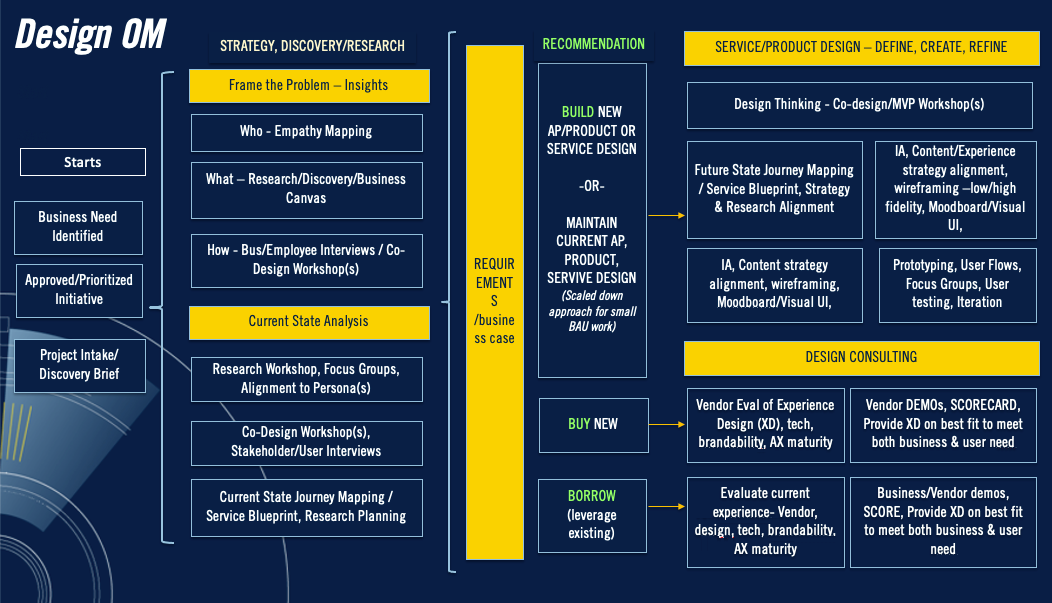 Design OM

Starts

Business Need Identified

Approved/Prioritized Initiative

Project Intake/ Discovery Brief

STRATEGY, DISCOVERY/RESEARCH

Frame the Problem – Insights

Who - Empathy Mapping

What – Research/Discovery/Business Canvas

How - Bus/Employee Interviews / Co-Design Workshop(s)

Current State Analysis

Research Workshop, Focus Groups, Alignment to Persona(s)

Co-Design Workshop(s), Stakeholder/User Interviews

Current State Journey Mapping / Service Blueprint, Research Planning

REQUIREMENTS /business case

RECOMMENDATION

BUILD NEW AP/PRODUCT OR SERVICE DESIGN

-OR-

MAINTAIN CURRENT AP, PRODUCT, SERVIVE DESIGN
(Scaled down approach for small BAU work)

BUY NEW

BORROW (leverage existing)

SERVICE/PRODUCT DESIGN – DEFINE, CREATE, REFINE

Design Thinking - Co-design/MVP Workshop(s)

Future State Journey Mapping / Service Blueprint, Strategy & Research Alignment

IA, Content/Experience strategy alignment, wireframing –low/high fidelity, Moodboard/Visual UI,

IA, Content strategy alignment, wireframing, Moodboard/Visual UI,

Prototyping, User Flows, Focus Groups, User testing, Iteration

DESIGN CONSULTING

Vendor Eval of Experience Design (XD), tech, brandability, AX maturity

Vendor DEMOs, SCORECARD, Provide XD on best fit to meet both business & user need

Evaluate current experience- Vendor, design, tech, brandability, AX maturity

Business/Vendor demos, SCORE, Provide XD on best fit to meet both business & user need